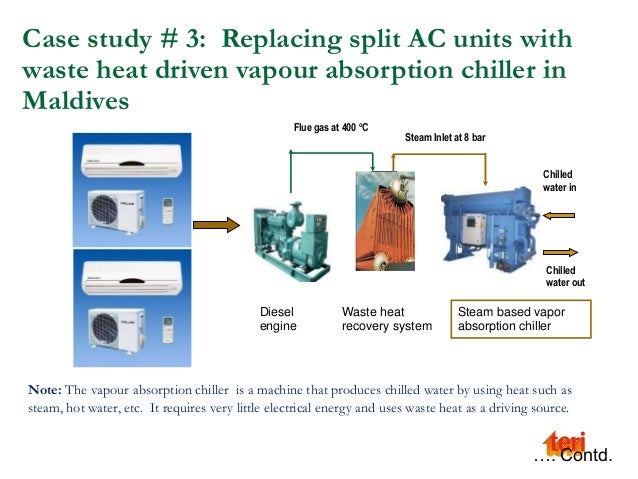 Case study # 3: Replacing split AC units with waste heat driven vapour absorption chiller in Maldives

Flue gas at 400 °C

Steam Inlet at 8 bar

Chilled water in

Chilled water out

Diesel engine

Waste heat recovery system

Steam based vapor absorption chiller

Note: The vapour absorption chiller is a machine that produces chilled water by using heat such as steam, hot water, etc. It requires very little electrical energy and uses waste heat as a driving source.

teri

…. Contd.